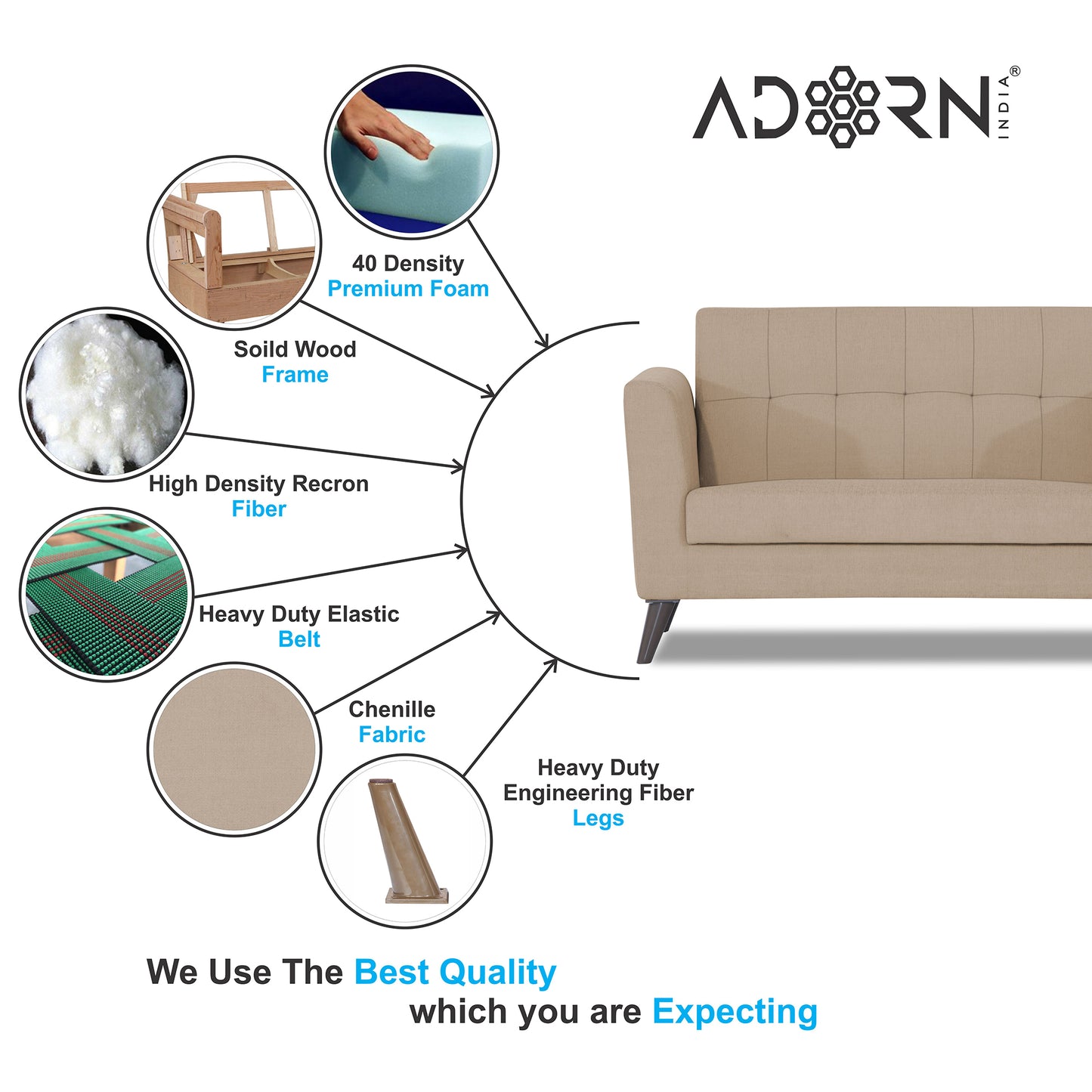 ADORN INDIA®

40 Density
Premium Foam

Soild Wood
Frame

High Density Recron
Fiber

Heavy Duty Elastic
Belt

Chenille
Fabric

Heavy Duty
Engineering Fiber
Legs

We Use The Best Quality
which you are Expecting